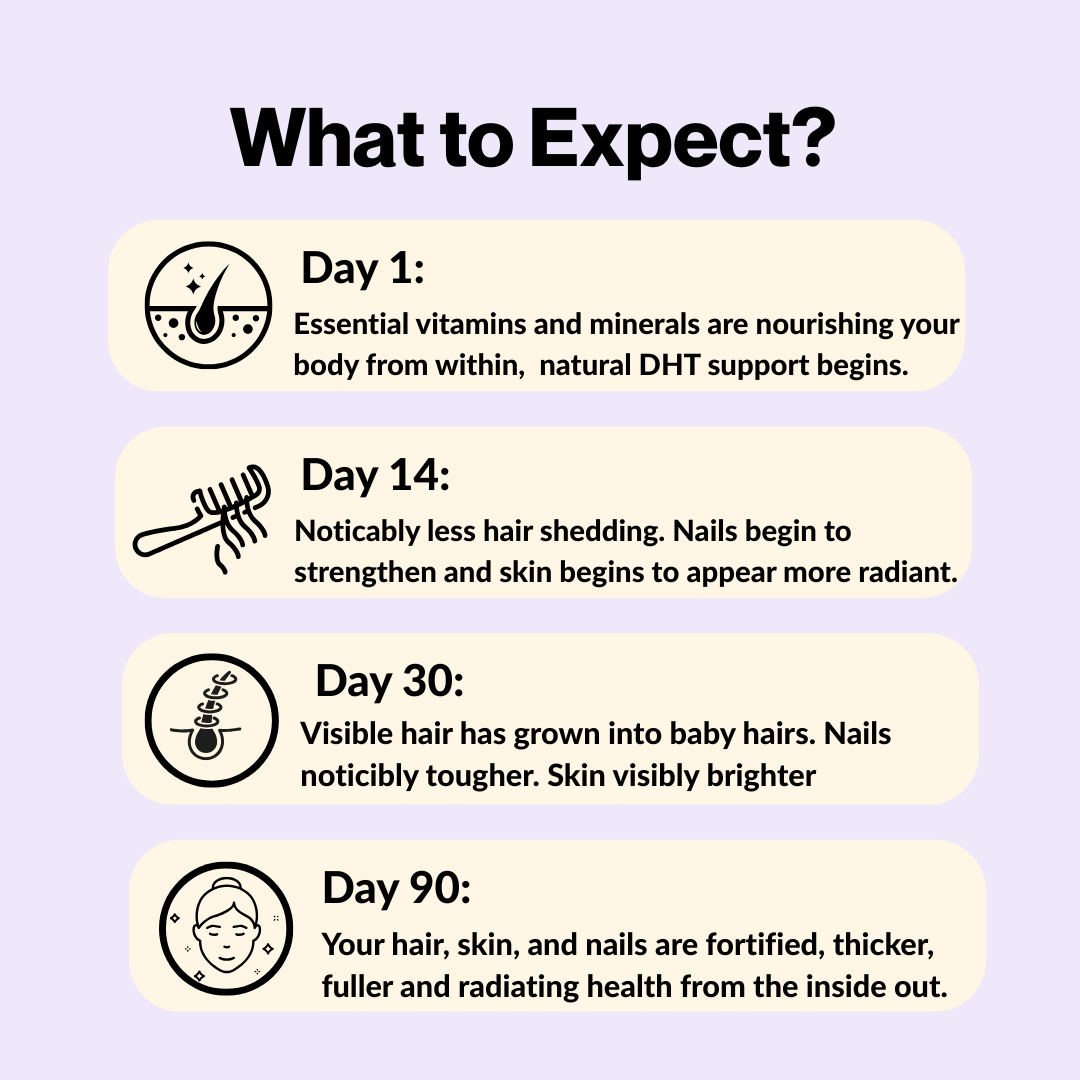 What to Expect?

Day 1:
Essential vitamins and minerals are nourishing your body from within,  natural DHT support begins.

Day 14:
Noticably less hair shedding. Nails begin to strengthen and skin begins to appear more radiant.

Day 30:
Visible hair has grown into baby hairs. Nails noticibly tougher. Skin visibly brighter

Day 90:
Your hair, skin, and nails are fortified, thicker, fuller and radiating health from the inside out.